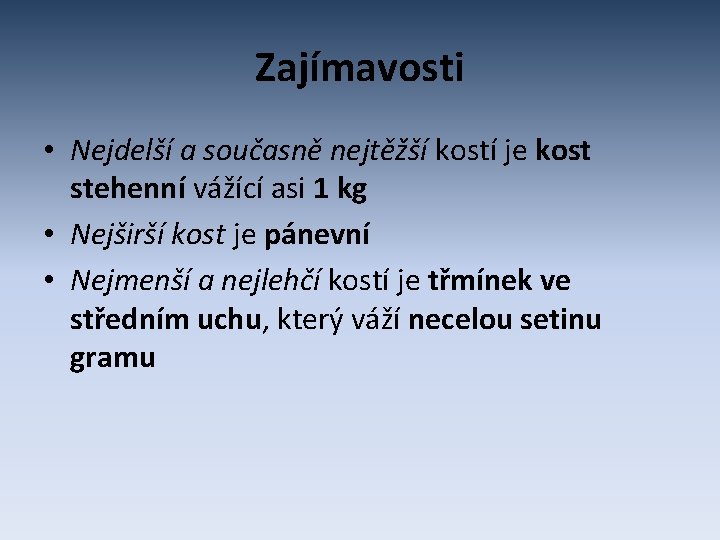 Zajímavosti

• Nejdelší a současně nejtěžší kostí je kost stehenní vážící asi 1 kg

• Nejširší kost je pánevní

• Nejmenší a nejlehčí kostí je třmínek ve středním uchu, který váží necelou setinu gramu